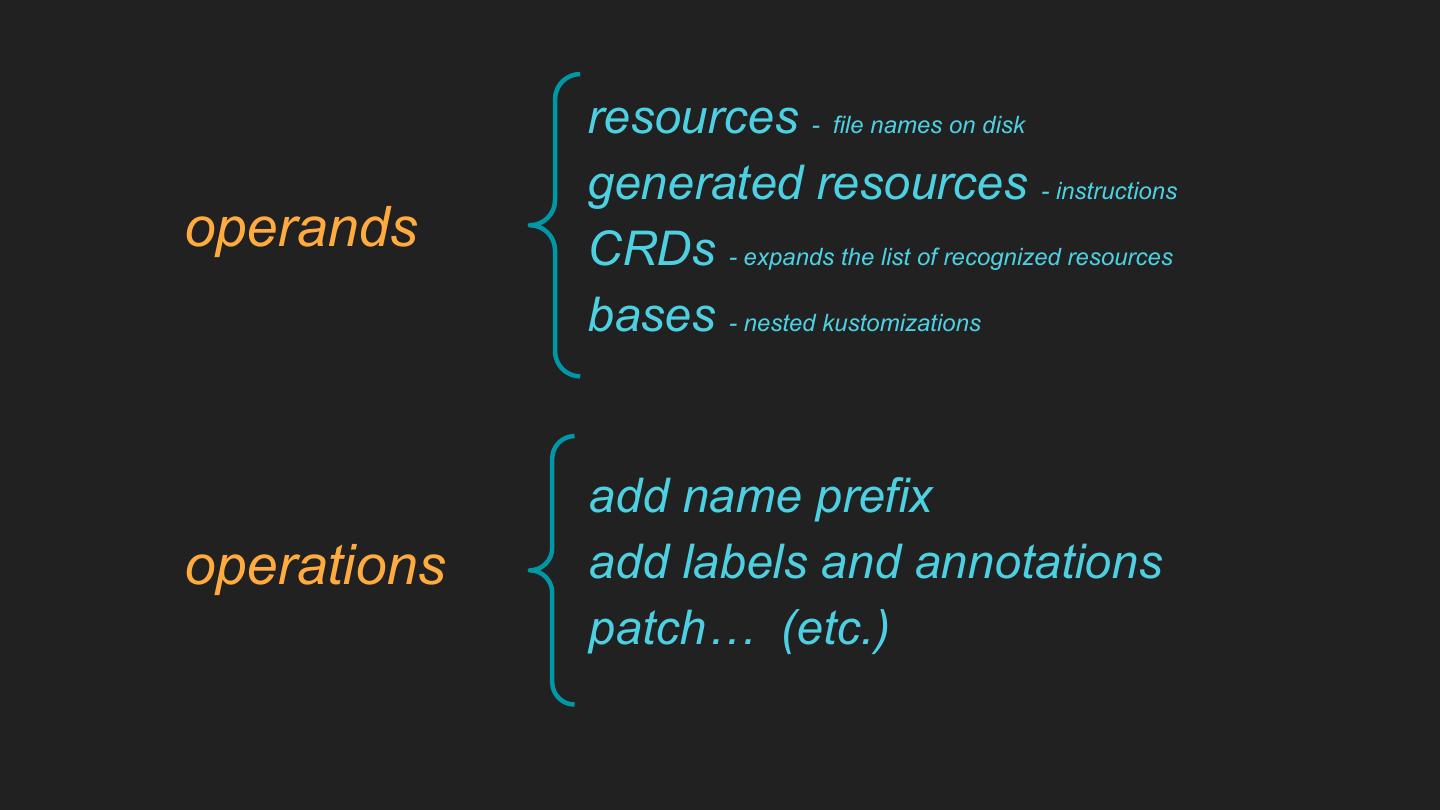 operands

resources - file names on disk
generated resources - instructions
CRDs - expands the list of recognized resources
bases - nested kustomizations

operations

add name prefix
add labels and annotations
patch… (etc.)